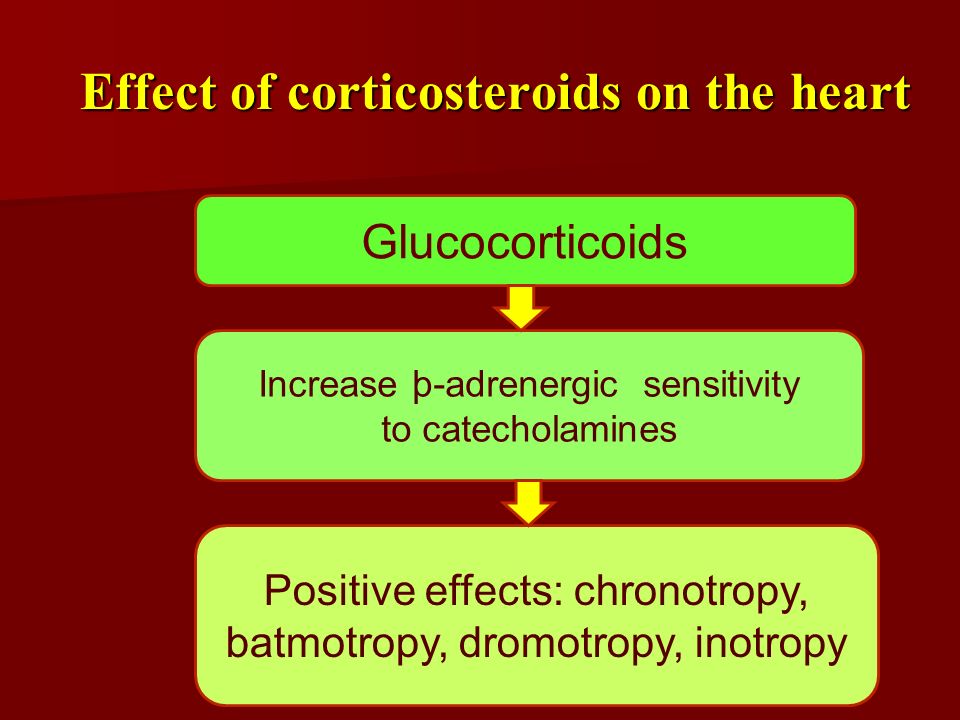 Effect of corticosteroids on the heart

Glucocorticoids

Increase þ-adrenergic sensitivity to catecholamines

Positive effects: chronotropy, batmotropy, dromotropy, inotropy